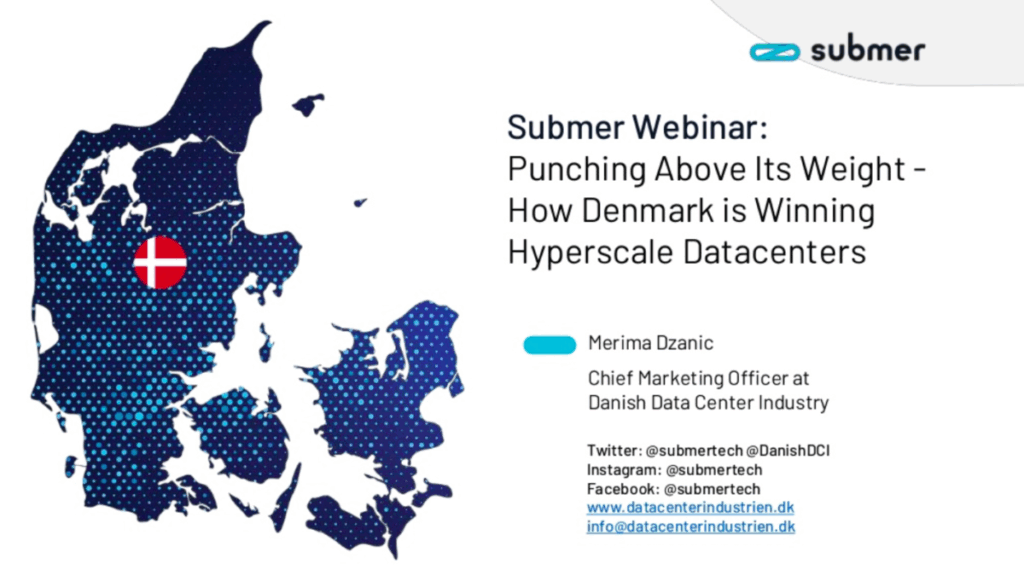 submer

Submer Webinar:
Punching Above Its Weight - How Denmark is Winning Hyperscale Datacenters

Merima Dzanic

Chief Marketing Officer at Danish Data Center Industry

Twitter: @submertech @DanishDCI
Instagram: @submertech
Facebook: @submertech
www.datacenterindustrien.dk
info@datacenterindustrien.dk